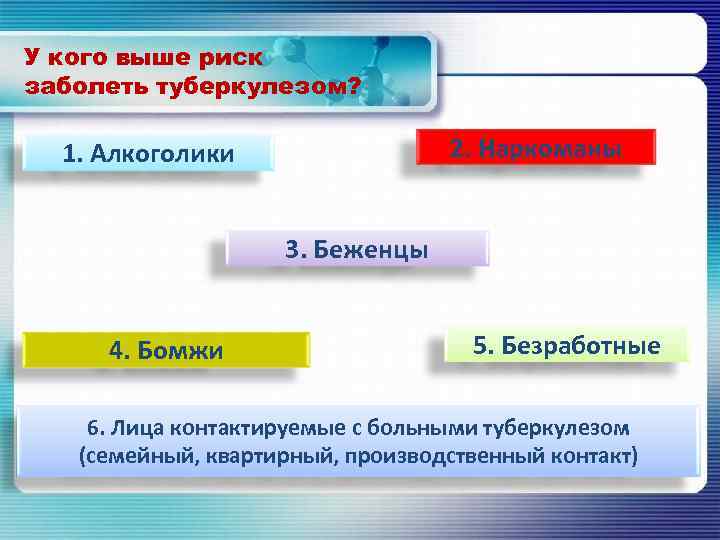 У кого выше риск заболеть туберкулезом?

1. Алкоголики

2. Наркоманы

3. Беженцы

4. Бомжи

5. Безработные

6. Лица контактируемые с больными туберкулезом (семейный, квартирный, производственный контакт)